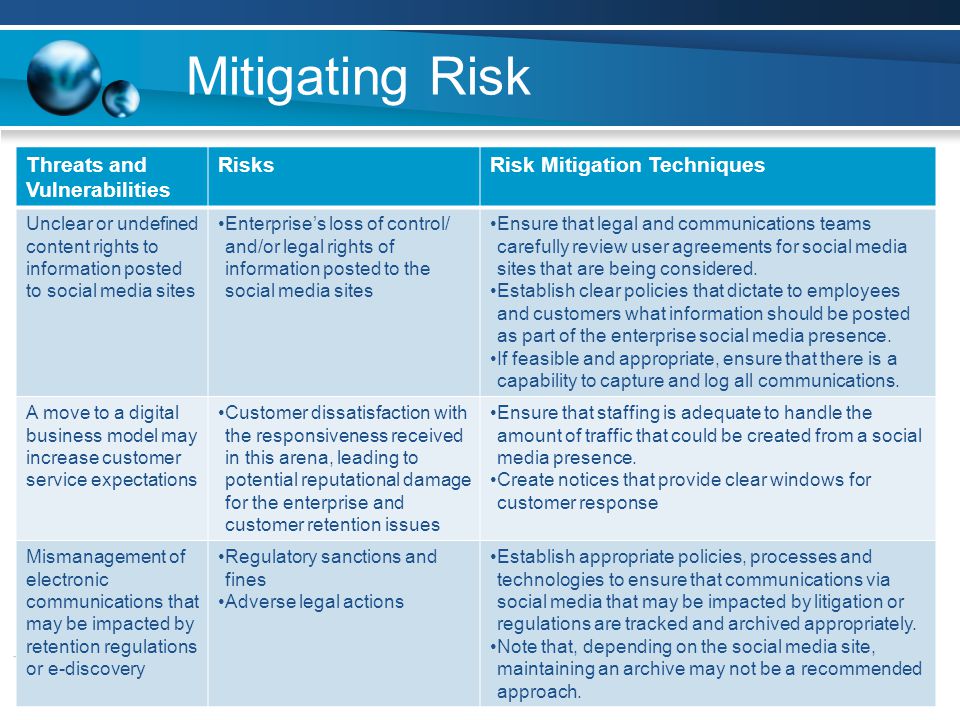 Mitigating Risk

| Threats and Vulnerabilities | Risks | Risk Mitigation Techniques |
|---|---|---|
| Unclear or undefined content rights to information posted to social media sites | •Enterprise's loss of control/ and/or legal rights of information posted to the social media sites | •Ensure that legal and communications teams carefully review user agreements for social media sites that are being considered. •Establish clear policies that dictate to employees and customers what information should be posted as part of the enterprise social media presence. •If feasible and appropriate, ensure that there is a capability to capture and log all communications. |
| A move to a digital business model may increase customer service expectations | •Customer dissatisfaction with the responsiveness received in this arena, leading to potential reputational damage for the enterprise and customer retention issues | •Ensure that staffing is adequate to handle the amount of traffic that could be created from a social media presence. •Create notices that provide clear windows for customer response |
| Mismanagement of electronic communications that may be impacted by retention regulations or e-discovery | •Regulatory sanctions and fines •Adverse legal actions | •Establish appropriate policies, processes and technologies to ensure that communications via social media that may be impacted by litigation or regulations are tracked and archived appropriately. •Note that, depending on the social media site, maintaining an archive may not be a recommended approach. |